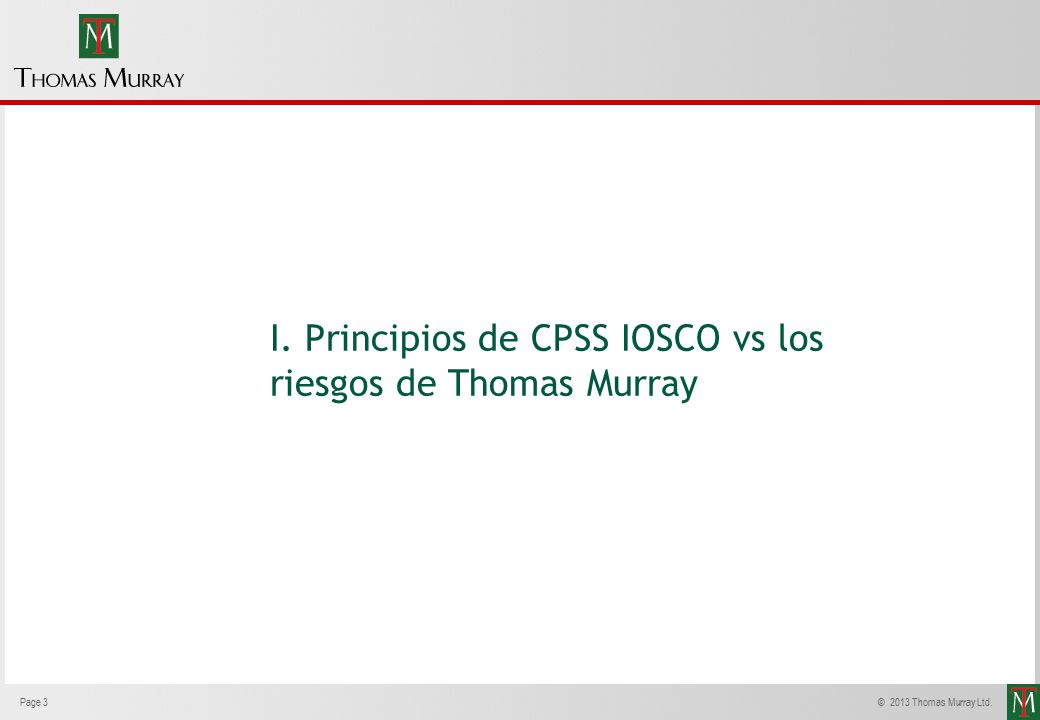 TM

THOMAS MURRAY

I. Principios de CPSS IOSCO vs los riesgos de Thomas Murray

Page 3

© 2013 Thomas Murray Ltd.

TM